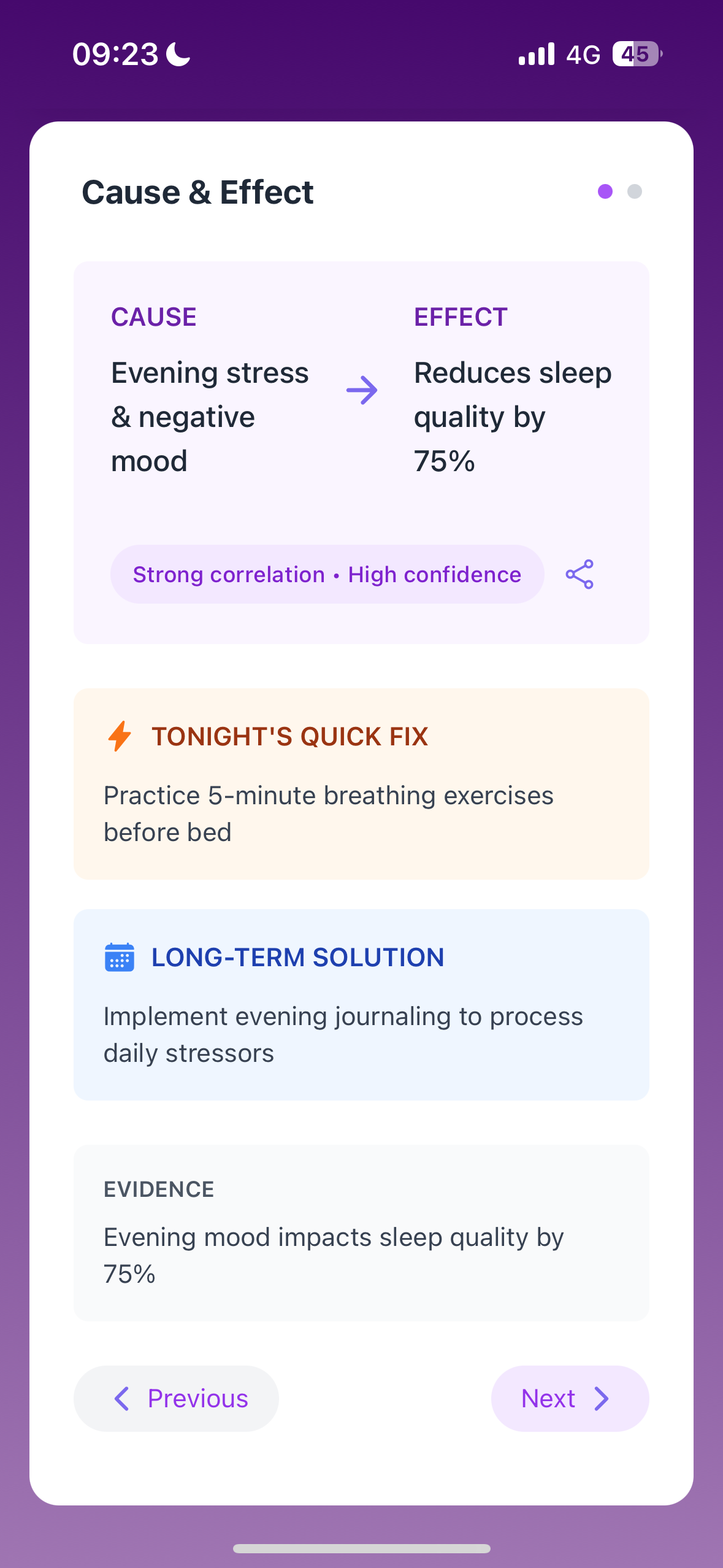 09:23 4G 45

Cause & Effect

CAUSE
Evening stress & negative mood

EFFECT
Reduces sleep quality by 75%

Strong correlation • High confidence

TONIGHT'S QUICK FIX
Practice 5-minute breathing exercises before bed

LONG-TERM SOLUTION
Implement evening journaling to process daily stressors

EVIDENCE
Evening mood impacts sleep quality by 75%

Previous

Next